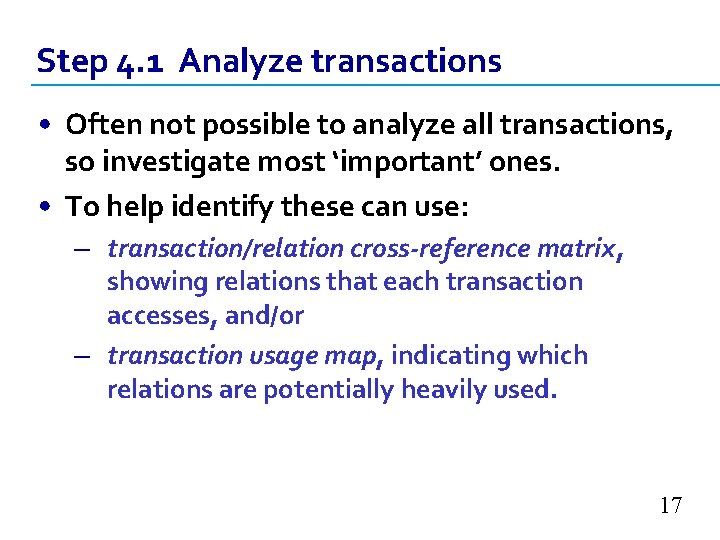 Step 4.1 Analyze transactions

• Often not possible to analyze all transactions, so investigate most ‘important’ ones.

• To help identify these can use:

– transaction/relation cross-reference matrix, showing relations that each transaction accesses, and/or

– transaction usage map, indicating which relations are potentially heavily used.

17